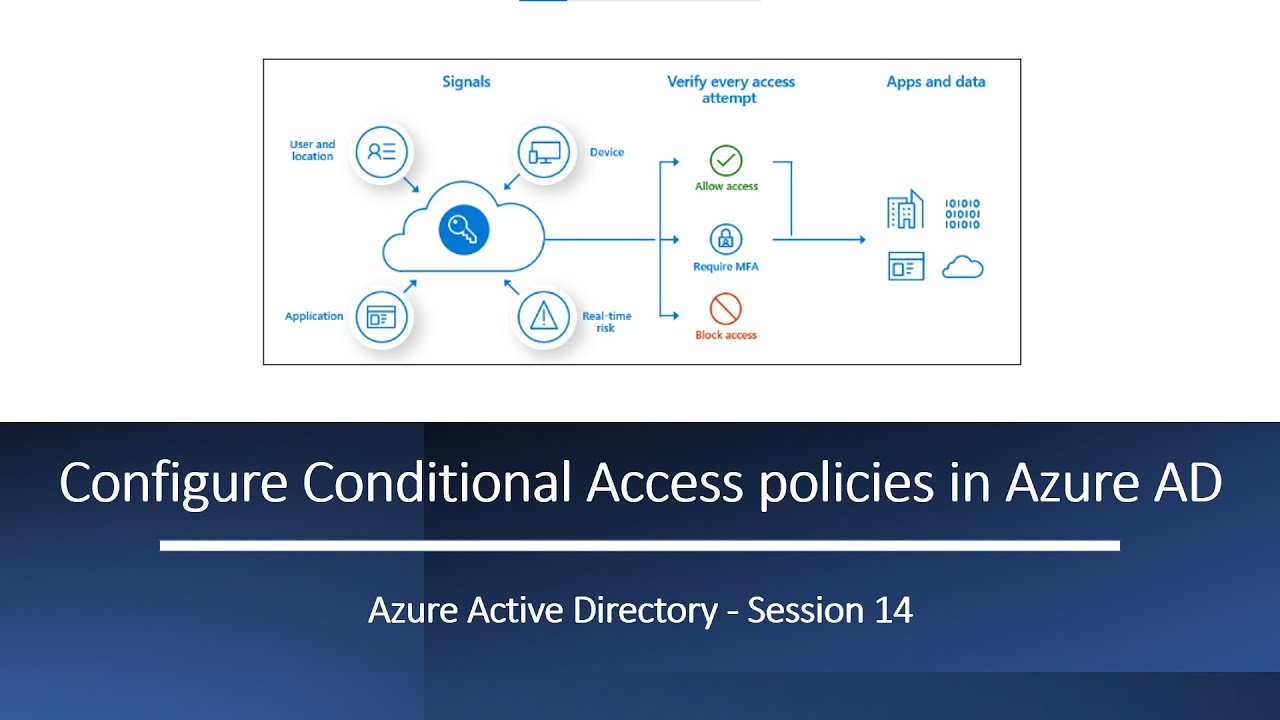 Signals

Verify every access attempt

Apps and data

User and location

Device

Application

Real-time risk

Allow access

Require MFA

Block access

101010
010101
101010

Configure Conditional Access policies in Azure AD

Azure Active Directory - Session 14